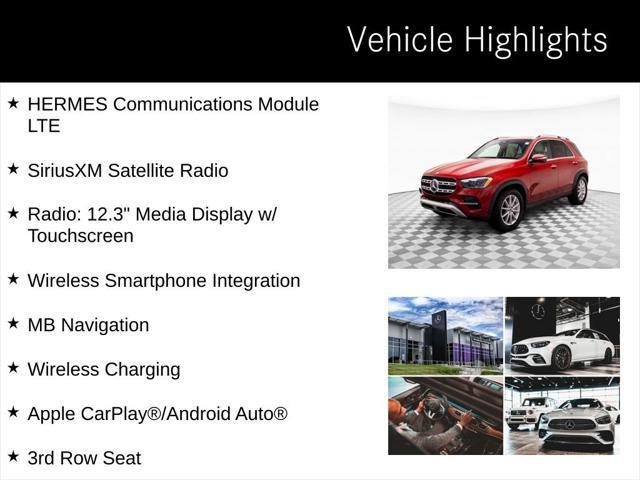 Vehicle Highlights

★ HERMES Communications Module LTE

★ SiriusXM Satellite Radio

★ Radio: 12.3" Media Display w/ Touchscreen

★ Wireless Smartphone Integration

★ MB Navigation

★ Wireless Charging

★ Apple CarPlay®/Android Auto®

★ 3rd Row Seat